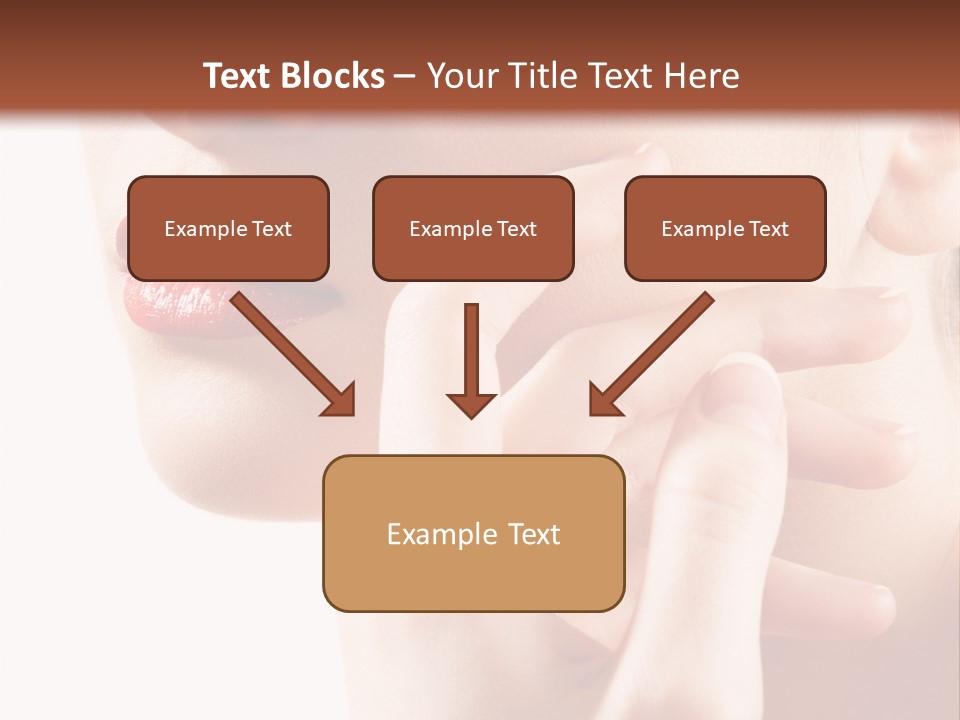 Text Blocks – Your Title Text Here

Example Text

Example Text

Example Text

Example Text